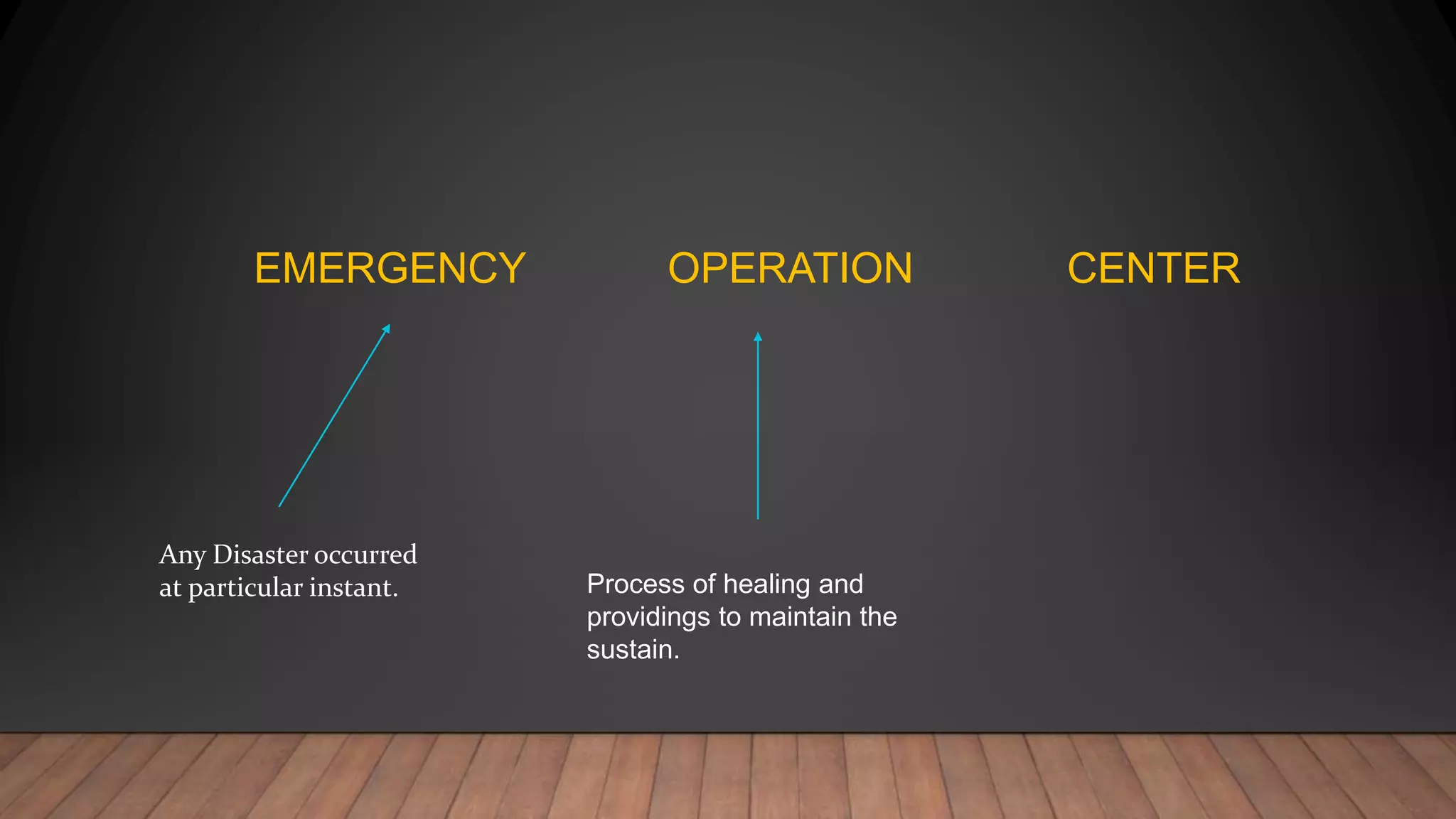 EMERGENCY OPERATION CENTER

Any Disaster occurred at particular instant.

Process of healing and providings to maintain the sustain.